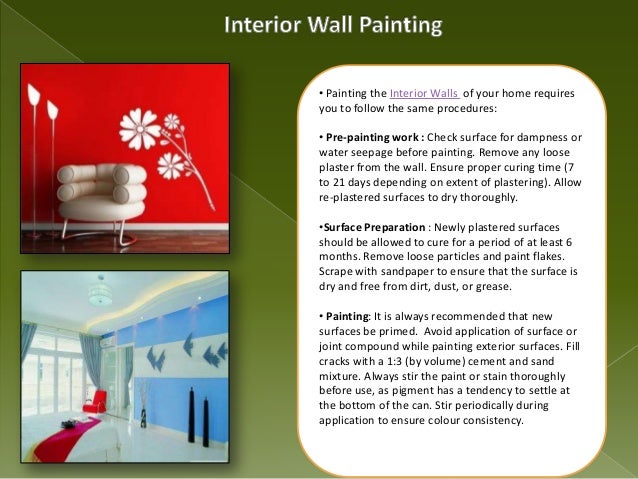 Interior Wall Painting

• Painting the Interior Walls of your home requires you to follow the same procedures:

• Pre-painting work : Check surface for dampness or water seepage before painting. Remove any loose plaster from the wall. Ensure proper curing time (7 to 21 days depending on extent of plastering). Allow re-plastered surfaces to dry thoroughly.

•Surface Preparation : Newly plastered surfaces should be allowed to cure for a period of at least 6 months. Remove loose particles and paint flakes. Scrape with sandpaper to ensure that the surface is dry and free from dirt, dust, or grease.

• Painting: It is always recommended that new surfaces be primed. Avoid application of surface or joint compound while painting exterior surfaces. Fill cracks with a 1:3 (by volume) cement and sand mixture. Always stir the paint or stain thoroughly before use, as pigment has a tendency to settle at the bottom of the can. Stir periodically during application to ensure colour consistency.